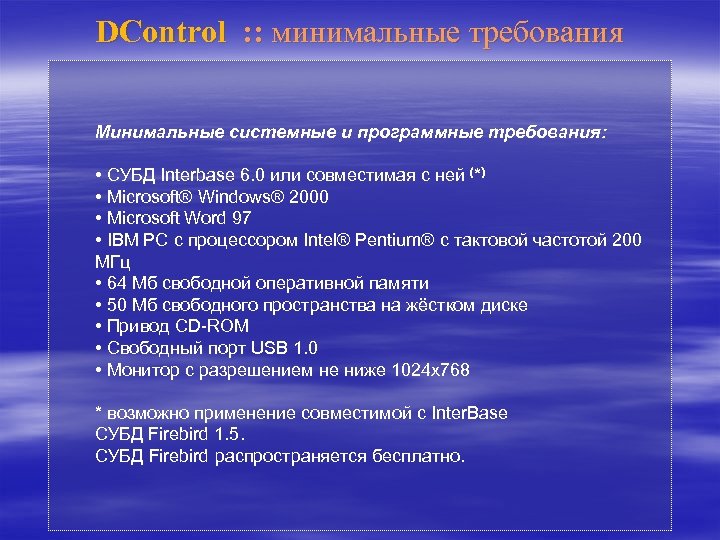 DControl :: минимальные требования

Минимальные системные и программные требования:

• СУБД Interbase 6.0 или совместимая с ней (*)
• Microsoft® Windows® 2000
• Microsoft Word 97
• IBM PC с процессором Intel® Pentium® с тактовой частотой 200 МГц
• 64 Мб свободной оперативной памяти
• 50 Мб свободного пространства на жёстком диске
• Привод CD-ROM
• Свободный порт USB 1.0
• Монитор с разрешением не ниже 1024x768

* возможно применение совместимой с InterBase СУБД Firebird 1.5.
СУБД Firebird распространяется бесплатно.